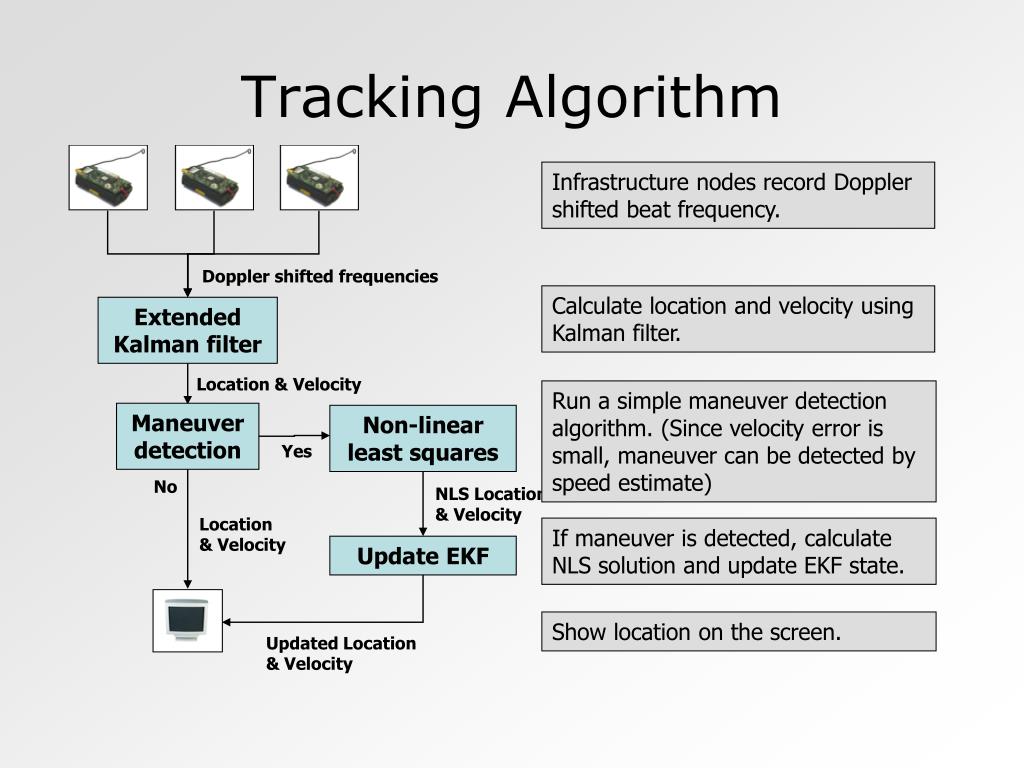 Tracking Algorithm

Doppler shifted frequencies

Extended Kalman filter

Location & Velocity

Maneuver detection

Yes

Non-linear least squares

No

NLS Location & Velocity

Location & Velocity

Update EKF

Updated Location & Velocity

Infrastructure nodes record Doppler shifted beat frequency.

Calculate location and velocity using Kalman filter.

Run a simple maneuver detection algorithm. (Since velocity error is small, maneuver can be detected by speed estimate)

If maneuver is detected, calculate NLS solution and update EKF state.

Show location on the screen.